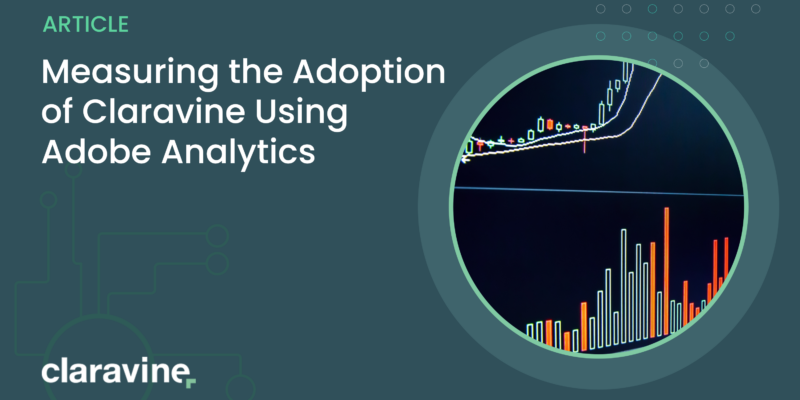 ARTICLE

Measuring the Adoption of Claravine Using Adobe Analytics

claravine